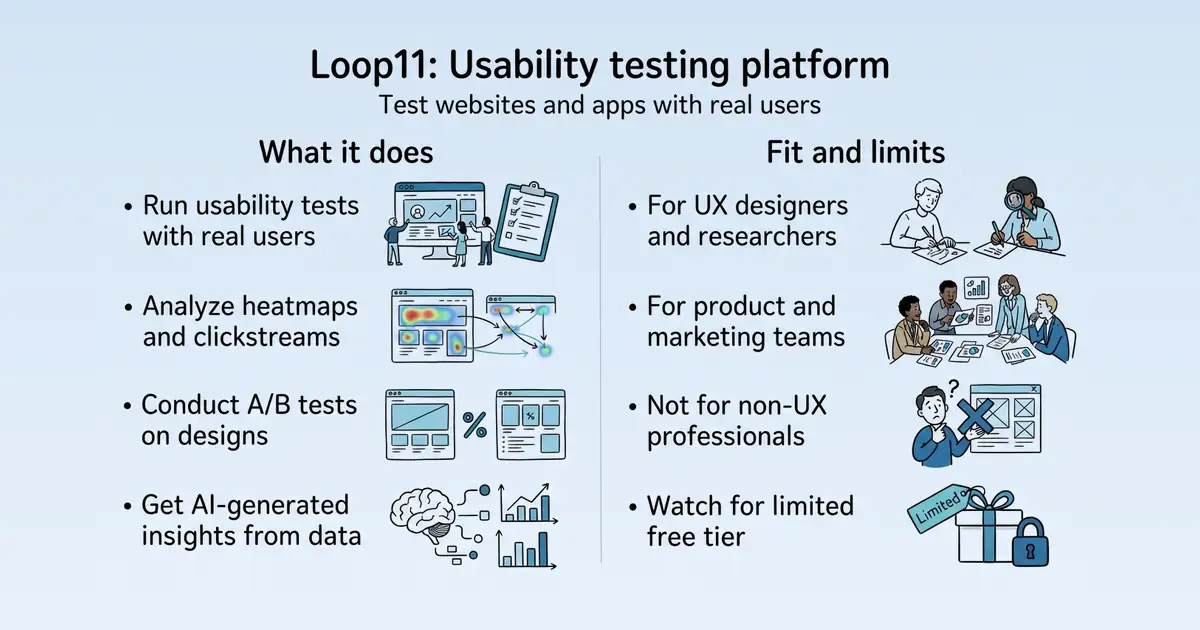 Loop11: Usability testing platform
Test websites and apps with real users

What it does

• Run usability tests with real users

• Analyze heatmaps and clickstreams

• Conduct A/B tests on designs

• Get AI-generated insights from data

Fit and limits

• For UX designers and researchers

• For product and marketing teams

• Not for non-UX professionals

• Watch for limited free tier

Limited